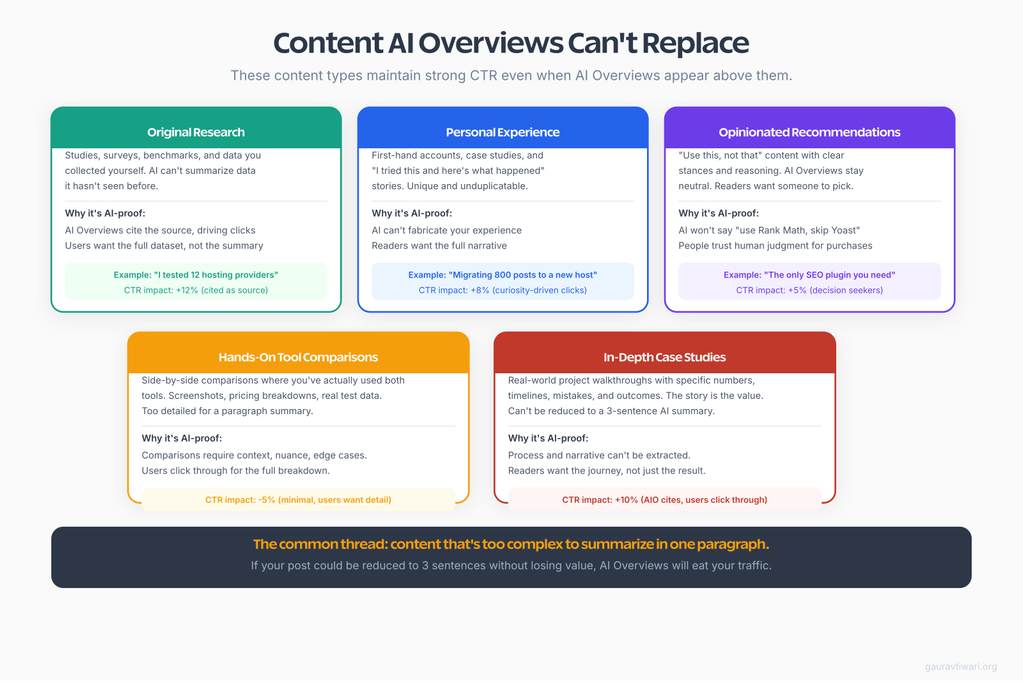 Content AI Overviews Can't Replace

These content types maintain strong CTR even when AI Overviews appear above them.

Original Research

Studies, surveys, benchmarks, and data you collected yourself. AI can't summarize data it hasn't seen before.

Why it's AI-proof:

AI Overviews cite the source, driving clicks
Users want the full dataset, not the summary

Example: "I tested 12 hosting providers"
CTR impact: +12% (cited as source)

Personal Experience

First-hand accounts, case studies, and "I tried this and here's what happened" stories. Unique and unduplicatable.

Why it's AI-proof:

AI can't fabricate your experience
Readers want the full narrative

Example: "Migrating 800 posts to a new host"
CTR impact: +8% (curiosity-driven clicks)

Opinionated Recommendations

"Use this, not that" content with clear stances and reasoning. AI Overviews stay neutral. Readers want someone to pick.

Why it's AI-proof:

AI won't say "use Rank Math, skip Yoast"
People trust human judgment for purchases

Example: "The only SEO plugin you need"
CTR impact: +5% (decision seekers)

Hands-On Tool Comparisons

Side-by-side comparisons where you've actually used both tools. Screenshots, pricing breakdowns, real test data. Too detailed for a paragraph summary.

Why it's AI-proof:

Comparisons require context, nuance, edge cases.
Users click through for the full breakdown.

CTR impact: -5% (minimal, users want detail)

In-Depth Case Studies

Real-world project walkthroughs with specific numbers, timelines, mistakes, and outcomes. The story is the value. Can't be reduced to a 3-sentence AI summary.

Why it's AI-proof:

Process and narrative can't be extracted.
Readers want the journey, not just the result.

CTR impact: +10% (AIO cites, users click through)

The common thread: content that's too complex to summarize in one paragraph.

If your post could be reduced to 3 sentences without losing value, AI Overviews will eat your traffic.

gauravtiwari.org